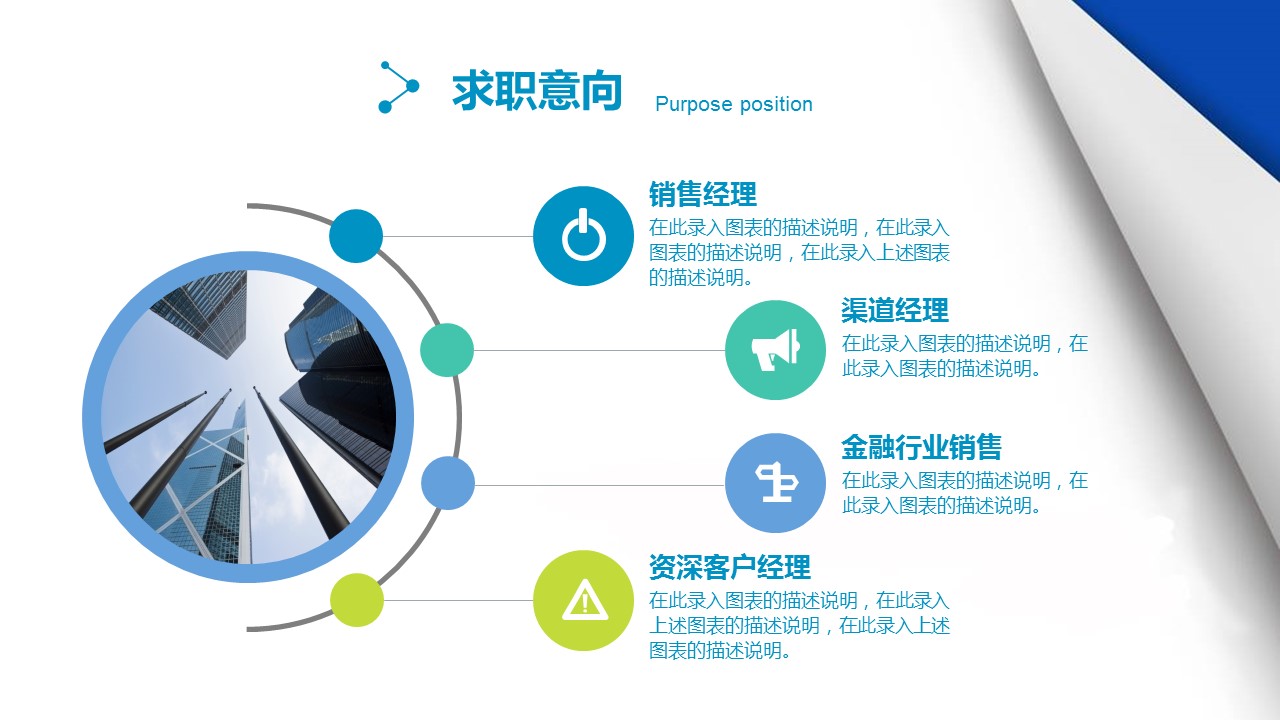 求职意向 Purpose position

销售经理
在此录入图表的描述说明，在此录入图表的描述说明，在此录入上述图表的描述说明。

渠道经理
在此录入图表的描述说明，在此录入图表的描述说明。

金融行业销售
在此录入图表的描述说明，在此录入图表的描述说明。

资深客户经理
在此录入图表的描述说明，在此录入上述图表的描述说明，在此录入上述图表的描述说明。